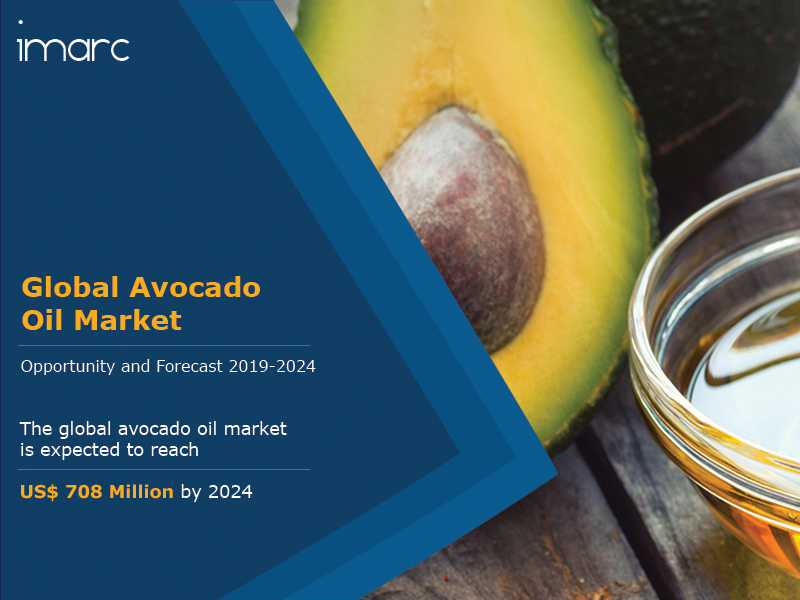 imarc

Global Avocado Oil Market

Opportunity and Forecast 2019-2024

The global avocado oil market is expected to reach

US$ 708 Million by 2024